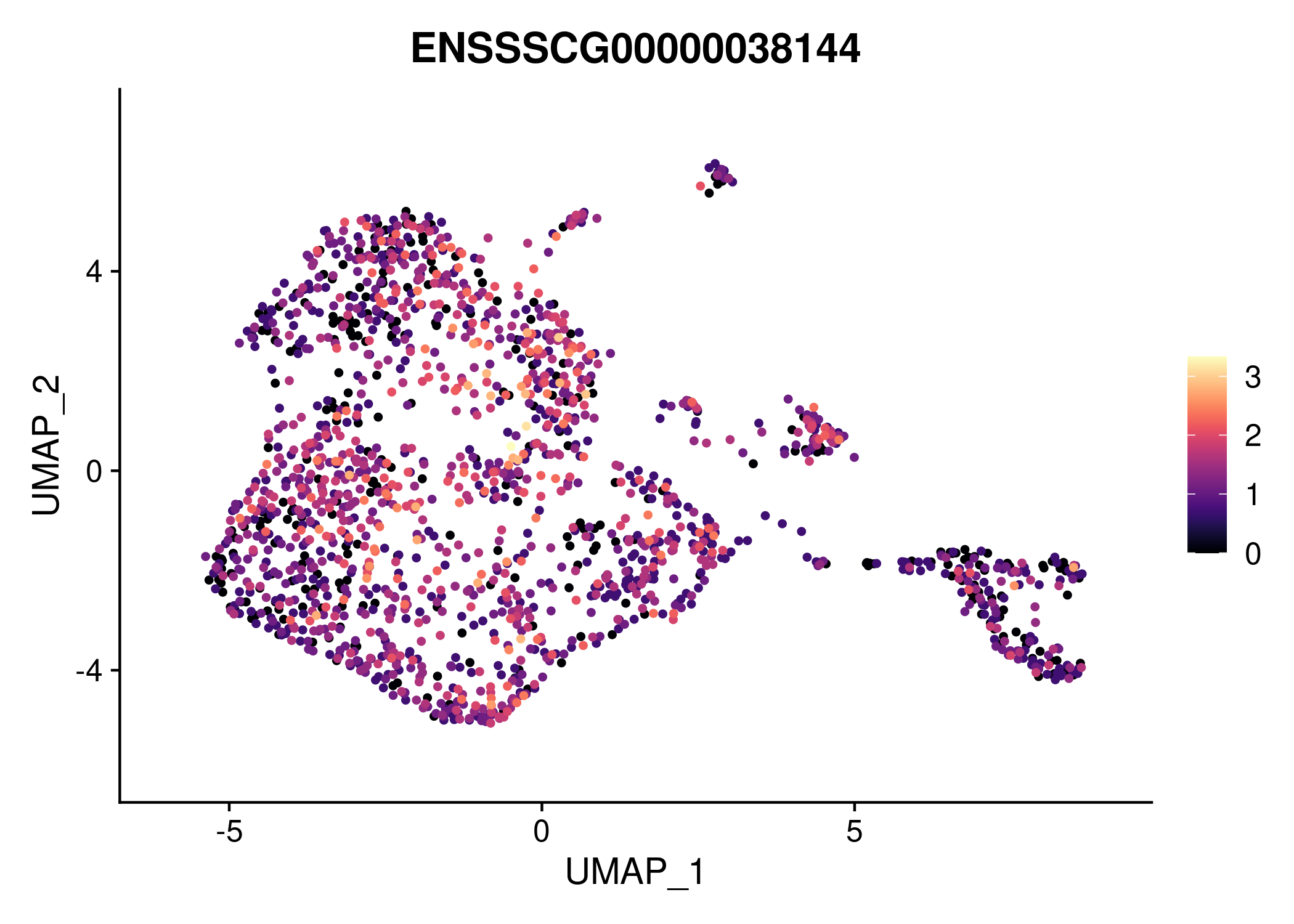 ENSSSCG00000038144

UMAP_2

4

0

-4

-5

0

5

UMAP_1

3

2

1

0